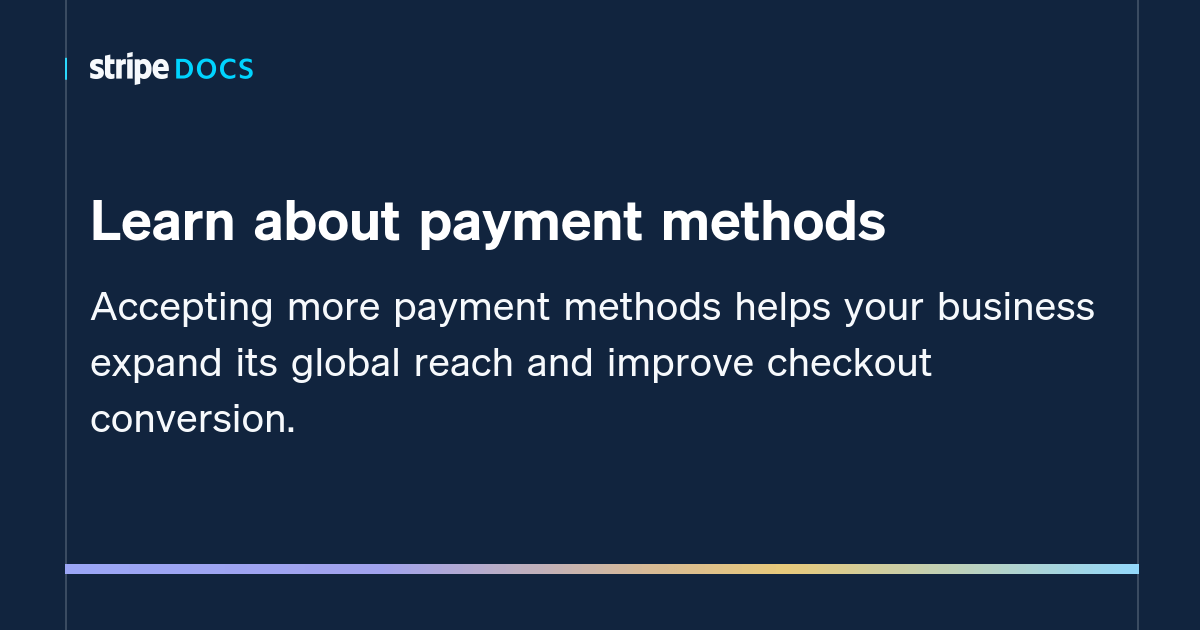 stripe DOCS

Learn about payment methods

Accepting more payment methods helps your business expand its global reach and improve checkout conversion.